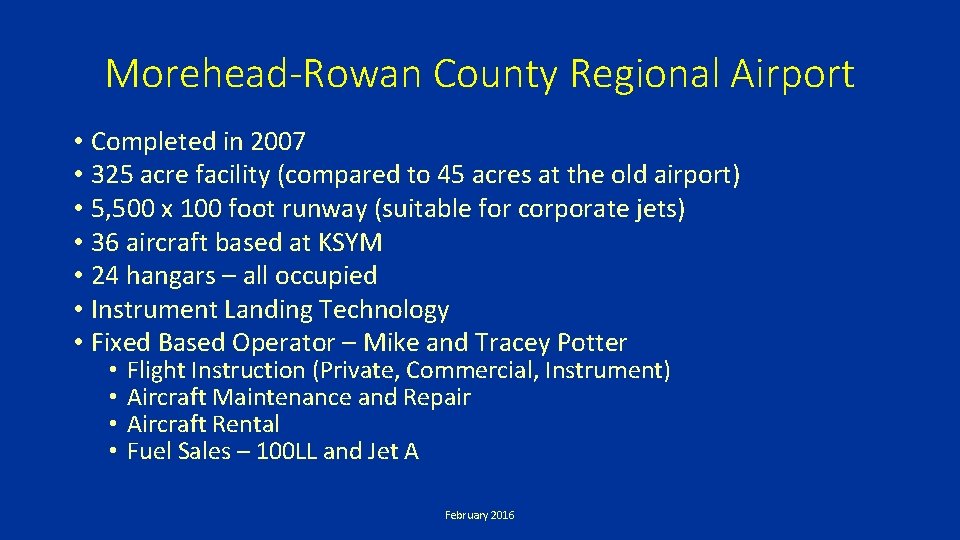 Morehead-Rowan County Regional Airport

• Completed in 2007
• 325 acre facility (compared to 45 acres at the old airport)
• 5,500 x 100 foot runway (suitable for corporate jets)
• 36 aircraft based at KSYM
• 24 hangars – all occupied
• Instrument Landing Technology
• Fixed Based Operator – Mike and Tracey Potter
  • Flight Instruction (Private, Commercial, Instrument)
  • Aircraft Maintenance and Repair
  • Aircraft Rental
  • Fuel Sales – 100LL and Jet A

February 2016